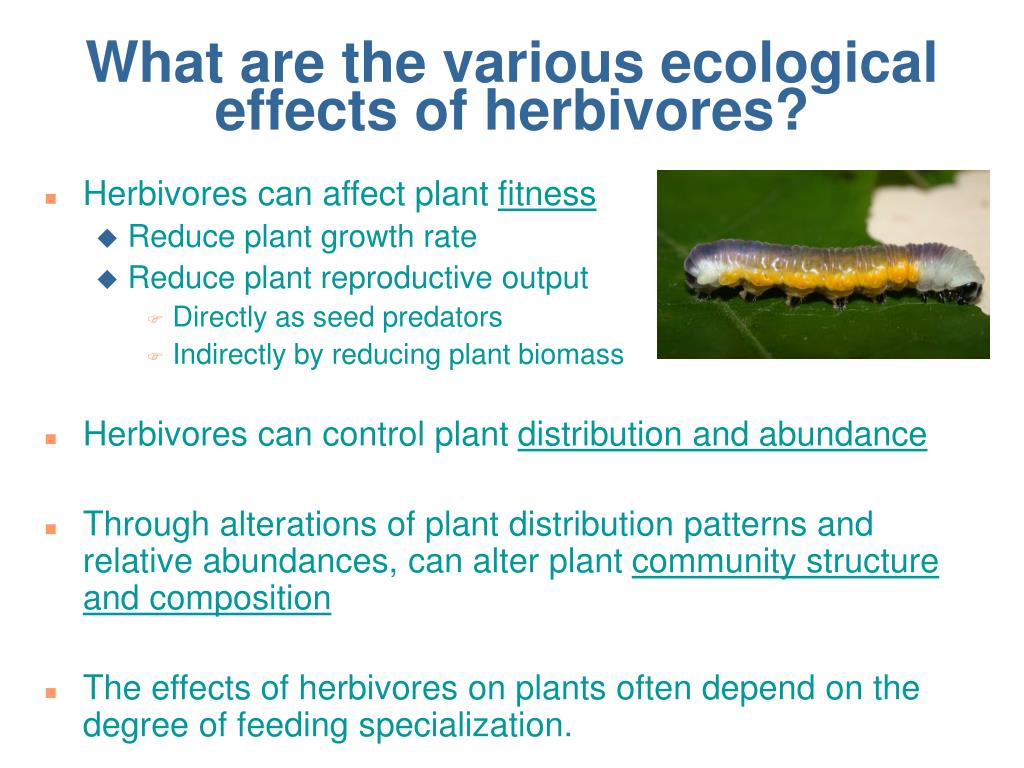 What are the various ecological effects of herbivores?

Herbivores can affect plant fitness
Reduce plant growth rate
Reduce plant reproductive output
Directly as seed predators
Indirectly by reducing plant biomass

Herbivores can control plant distribution and abundance

Through alterations of plant distribution patterns and relative abundances, can alter plant community structure and composition

The effects of herbivores on plants often depend on the degree of feeding specialization.